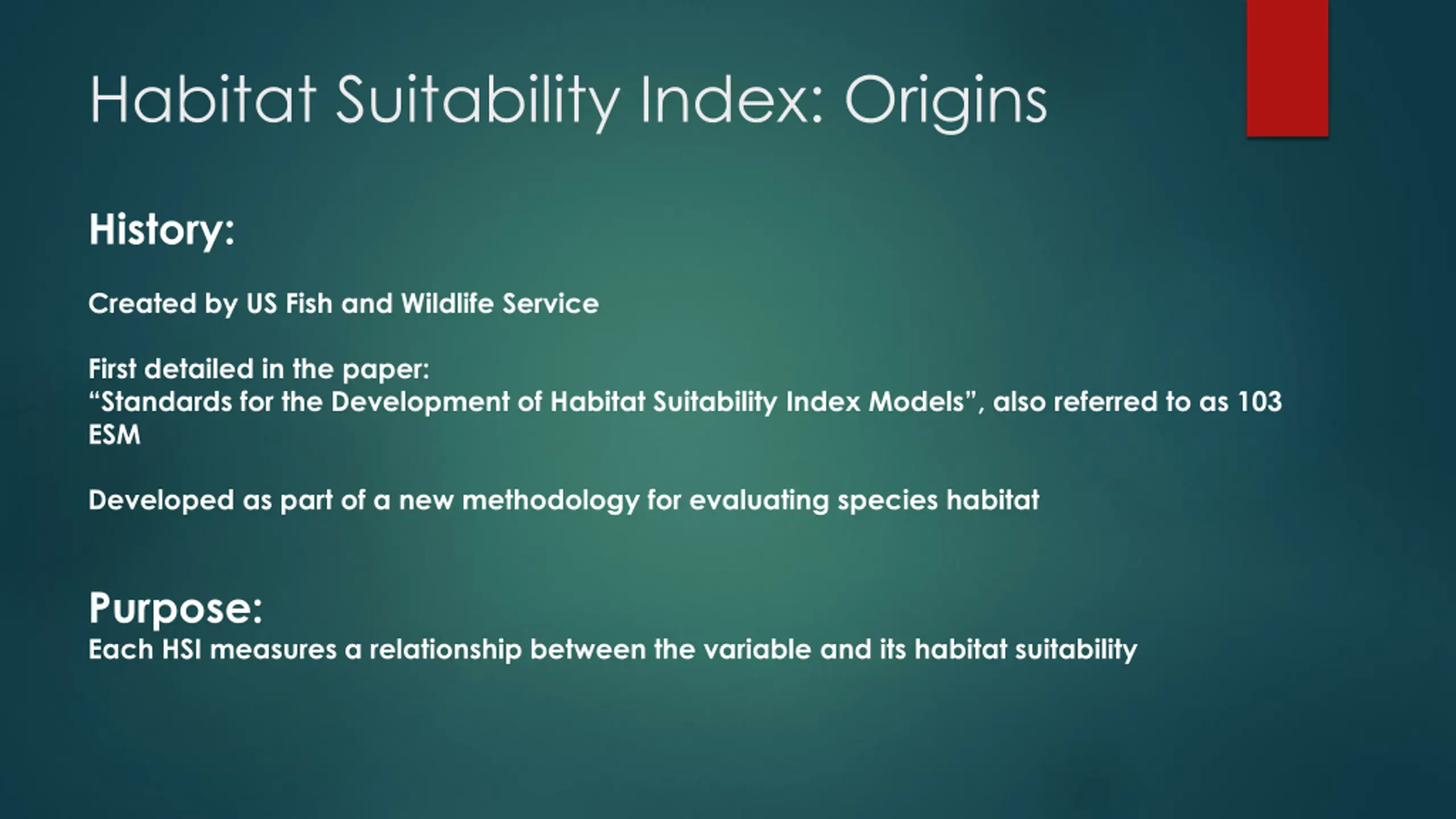 Habitat Suitability Index: Origins

History:

Created by US Fish and Wildlife Service

First detailed in the paper:
“Standards for the Development of Habitat Suitability Index Models”, also referred to as 103 ESM

Developed as part of a new methodology for evaluating species habitat

Purpose:
Each HSI measures a relationship between the variable and its habitat suitability